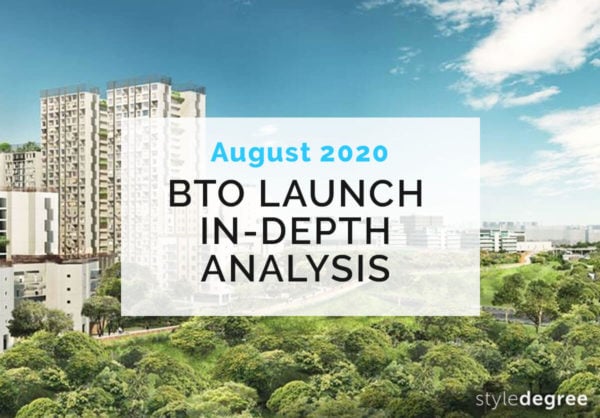 August 2020

BTO LAUNCH IN-DEPTH ANALYSIS

styledegree